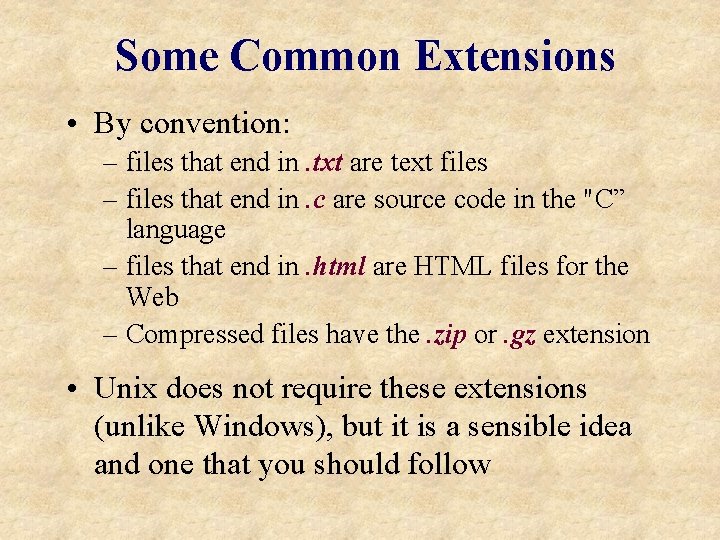 Some Common Extensions

• By convention:
– files that end in .txt are text files
– files that end in .c are source code in the "C" language
– files that end in .html are HTML files for the Web
– Compressed files have the .zip or .gz extension

• Unix does not require these extensions (unlike Windows), but it is a sensible idea and one that you should follow